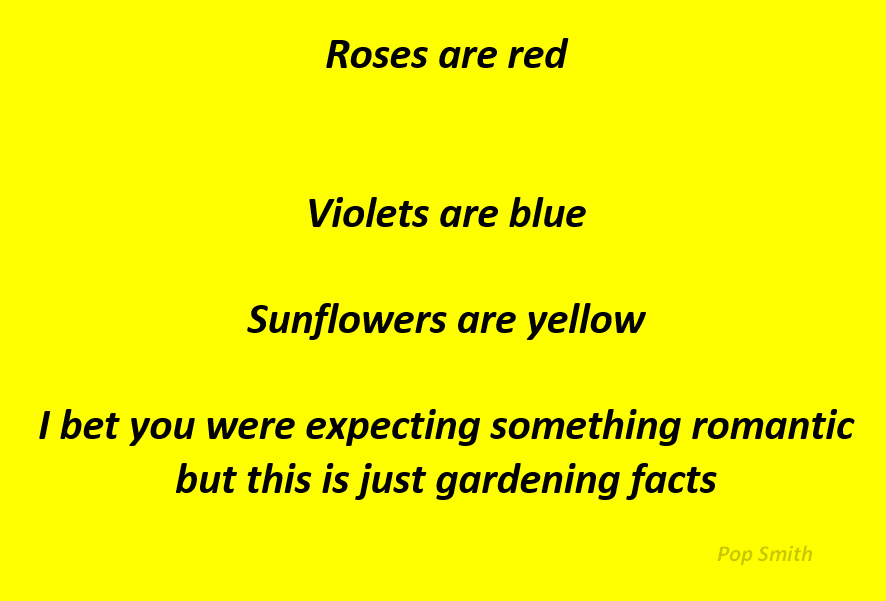 Roses are red

Violets are blue

Sunflowers are yellow

I bet you were expecting something romantic but this is just gardening facts

Pop Smith